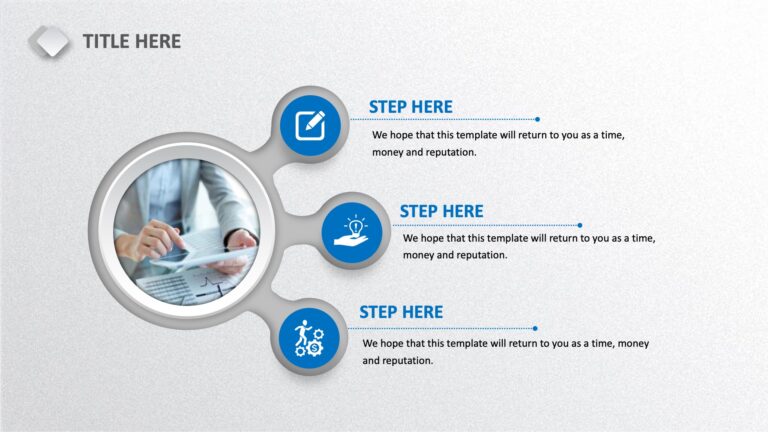 TITLE HERE

STEP HERE

We hope that this template will return to you as a time, money and reputation.

STEP HERE

We hope that this template will return to you as a time, money and reputation.

STEP HERE

We hope that this template will return to you as a time, money and reputation.